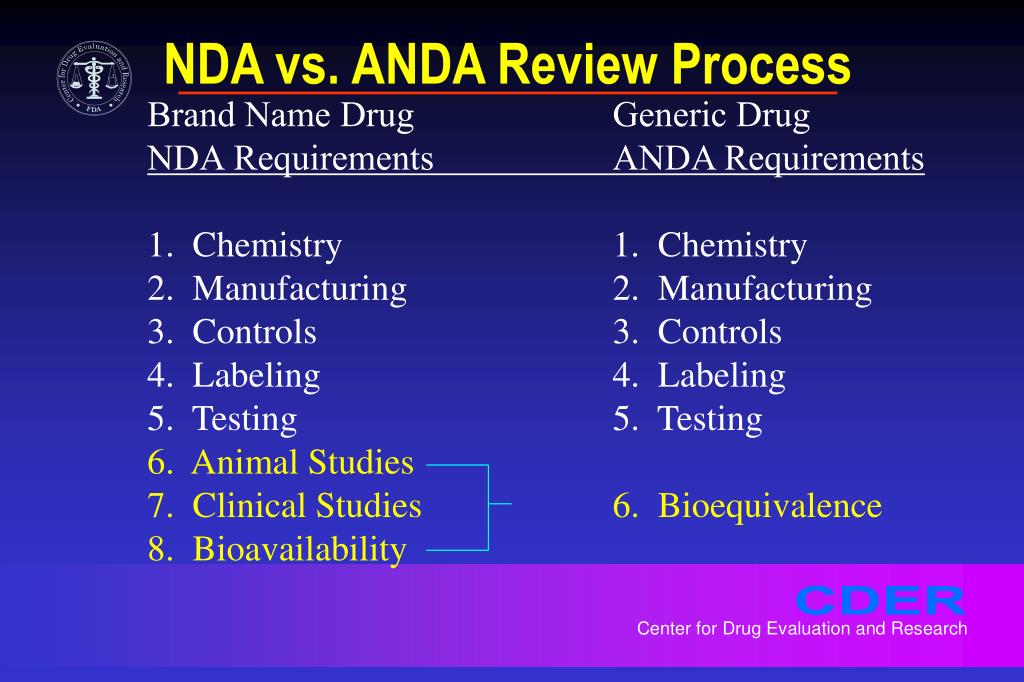 Center for Drug Evaluation and Research
FDA

NDA vs. ANDA Review Process

Brand Name Drug
NDA Requirements

1. Chemistry
2. Manufacturing
3. Controls
4. Labeling
5. Testing
6. Animal Studies
7. Clinical Studies
8. Bioavailability

Generic Drug
ANDA Requirements

1. Chemistry
2. Manufacturing
3. Controls
4. Labeling
5. Testing

6. Bioequivalence

CDER
Center for Drug Evaluation and Research